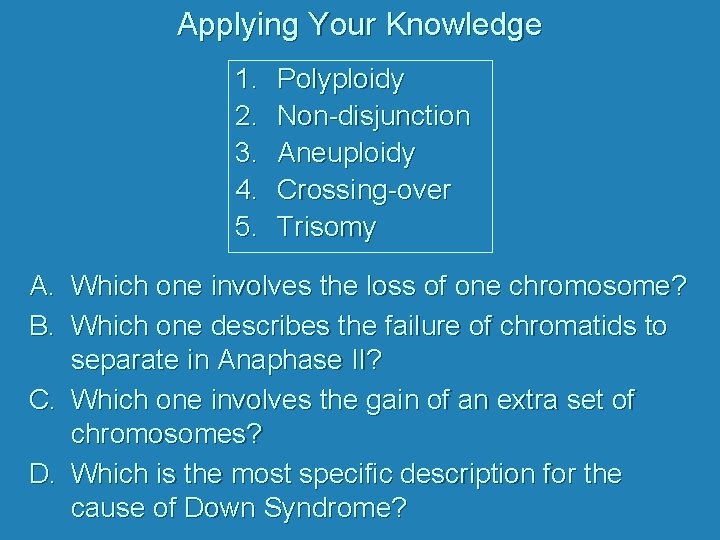 Applying Your Knowledge

1. Polyploidy
2. Non-disjunction
3. Aneuploidy
4. Crossing-over
5. Trisomy

A. Which one involves the loss of one chromosome?
B. Which one describes the failure of chromatids to separate in Anaphase II?
C. Which one involves the gain of an extra set of chromosomes?
D. Which is the most specific description for the cause of Down Syndrome?